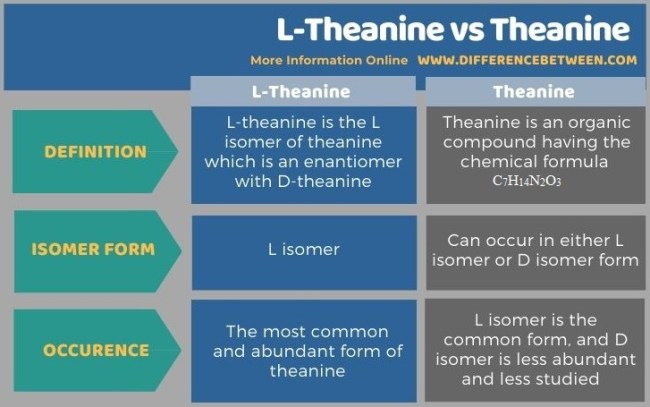 L-Theanine vs Theanine

More Information Online WWW.DIFFERENCEBETWEEN.COM

| | L-Theanine | Theanine |
|---|---|---|
| DEFINITION | L-theanine is the L isomer of theanine which is an enantiomer with D-theanine | Theanine is an organic compound having the chemical formula $C_7H_{14}N_2O_3$ |
| ISOMER FORM | L isomer | Can occur in either L isomer or D isomer form |
| OCCURENCE | The most common and abundant form of theanine | L isomer is the common form, and D isomer is less abundant and less studied |